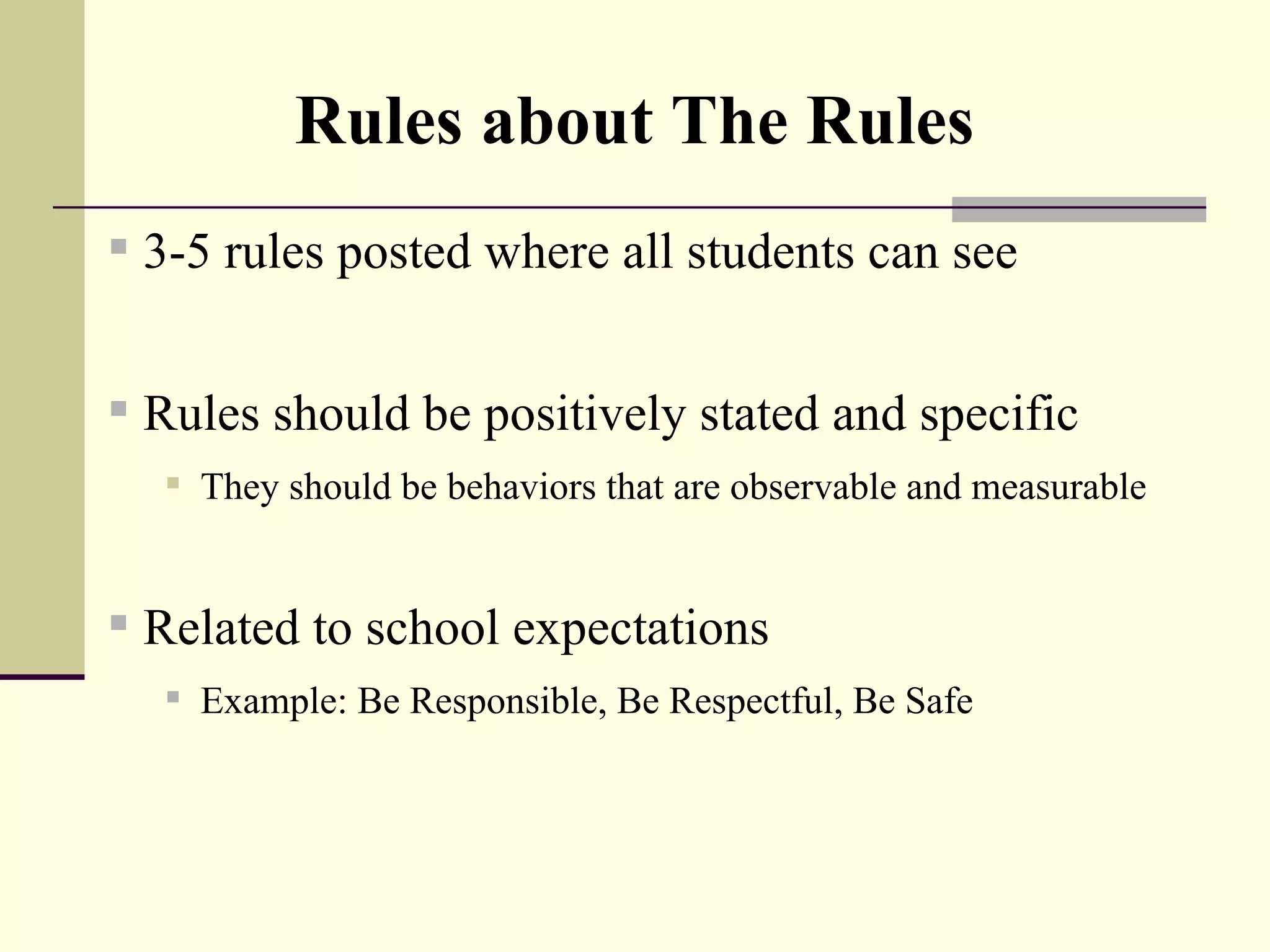 Rules about The Rules

- 3-5 rules posted where all students can see

- Rules should be positively stated and specific
  - They should be behaviors that are observable and measurable

- Related to school expectations
  - Example: Be Responsible, Be Respectful, Be Safe